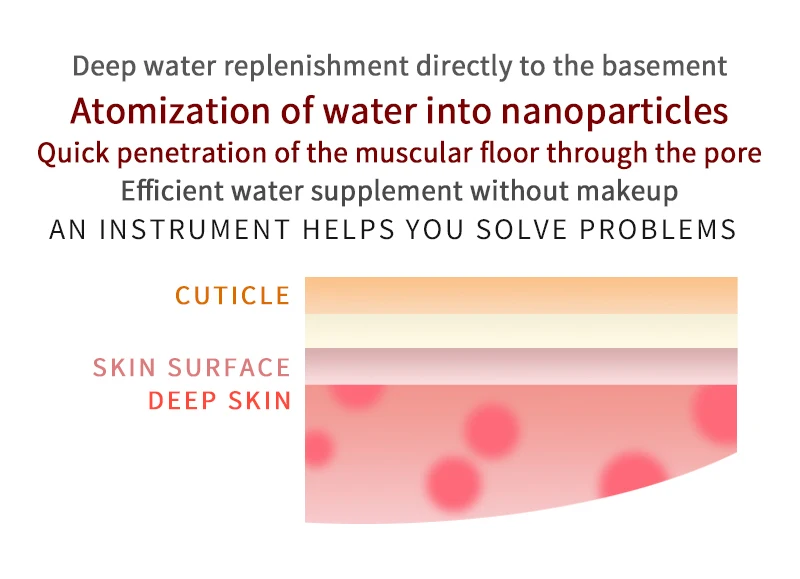 Deep water replenishment directly to the basement

Atomization of water into nanoparticles

Quick penetration of the muscular floor through the pore

Efficient water supplement without makeup

AN INSTRUMENT HELPS YOU SOLVE PROBLEMS

CUTICLE

SKIN SURFACE

DEEP SKIN